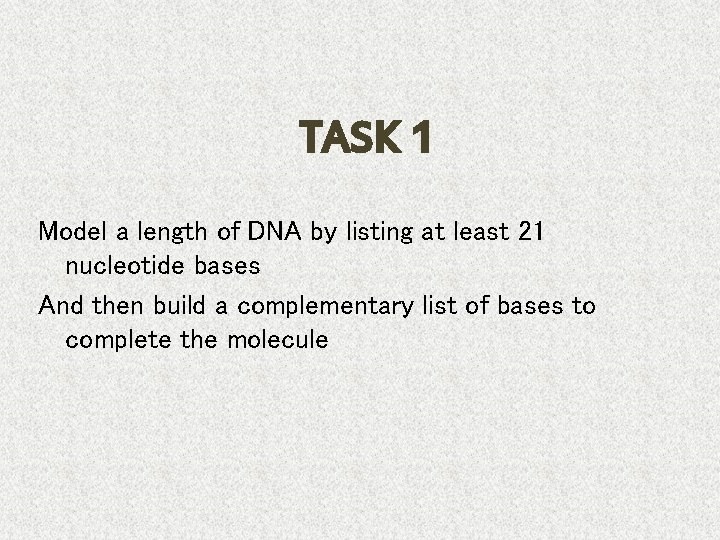 TASK 1

Model a length of DNA by listing at least 21 nucleotide bases

And then build a complementary list of bases to complete the molecule